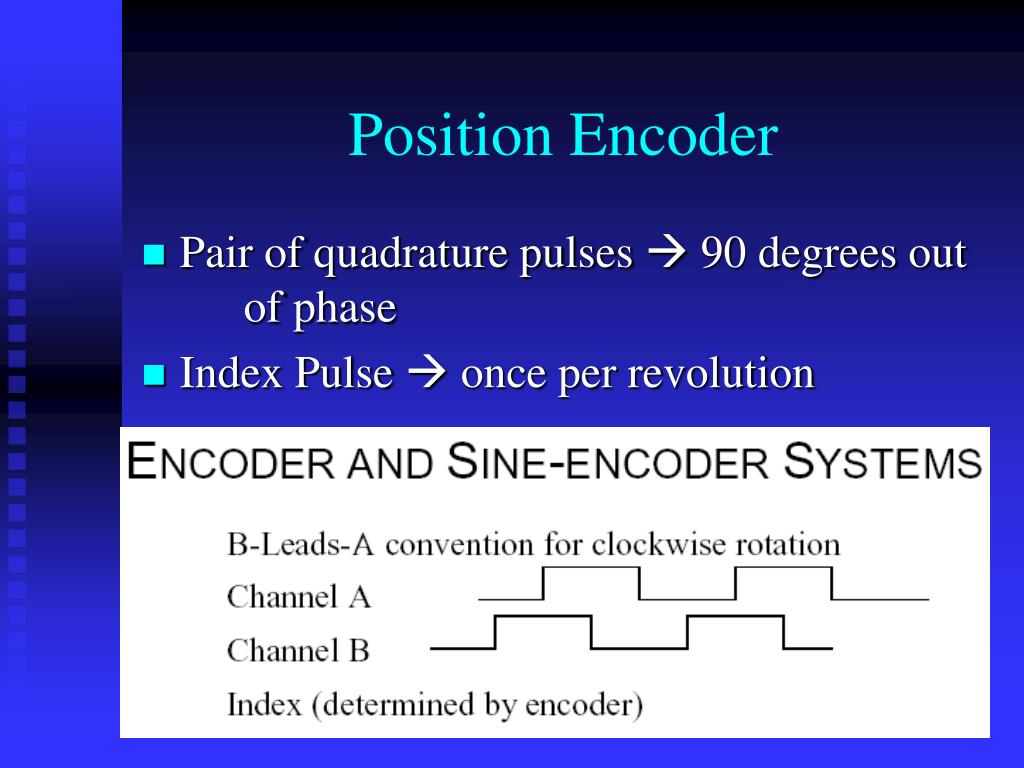 Position Encoder

Pair of quadrature pulses → 90 degrees out of phase

Index Pulse → once per revolution

ENCODER AND SINE-ENCODER SYSTEMS

B-Leads-A convention for clockwise rotation

Channel A

Channel B

Index (determined by encoder)